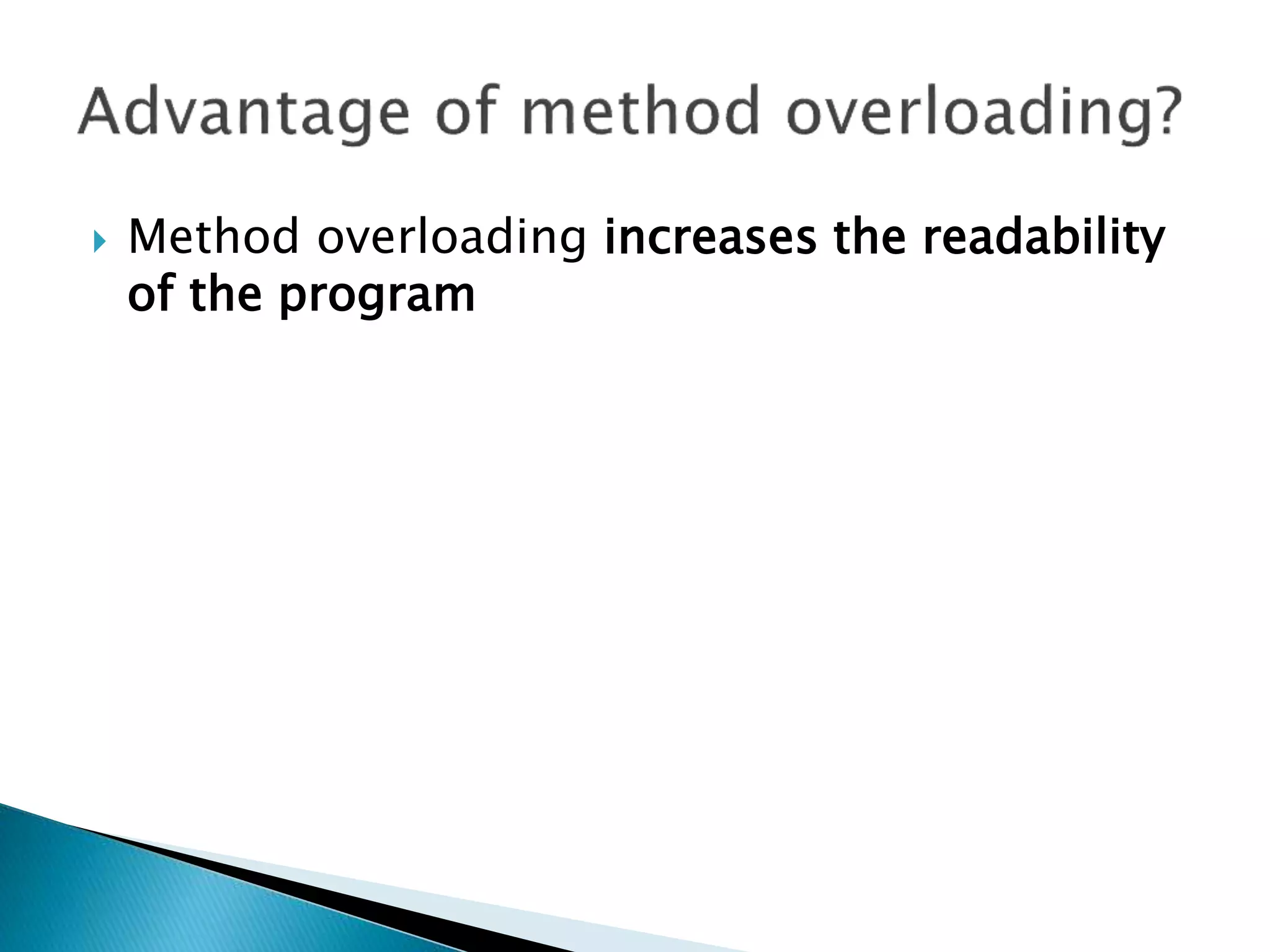 Advantage of method overloading?

Method overloading increases the readability of the program